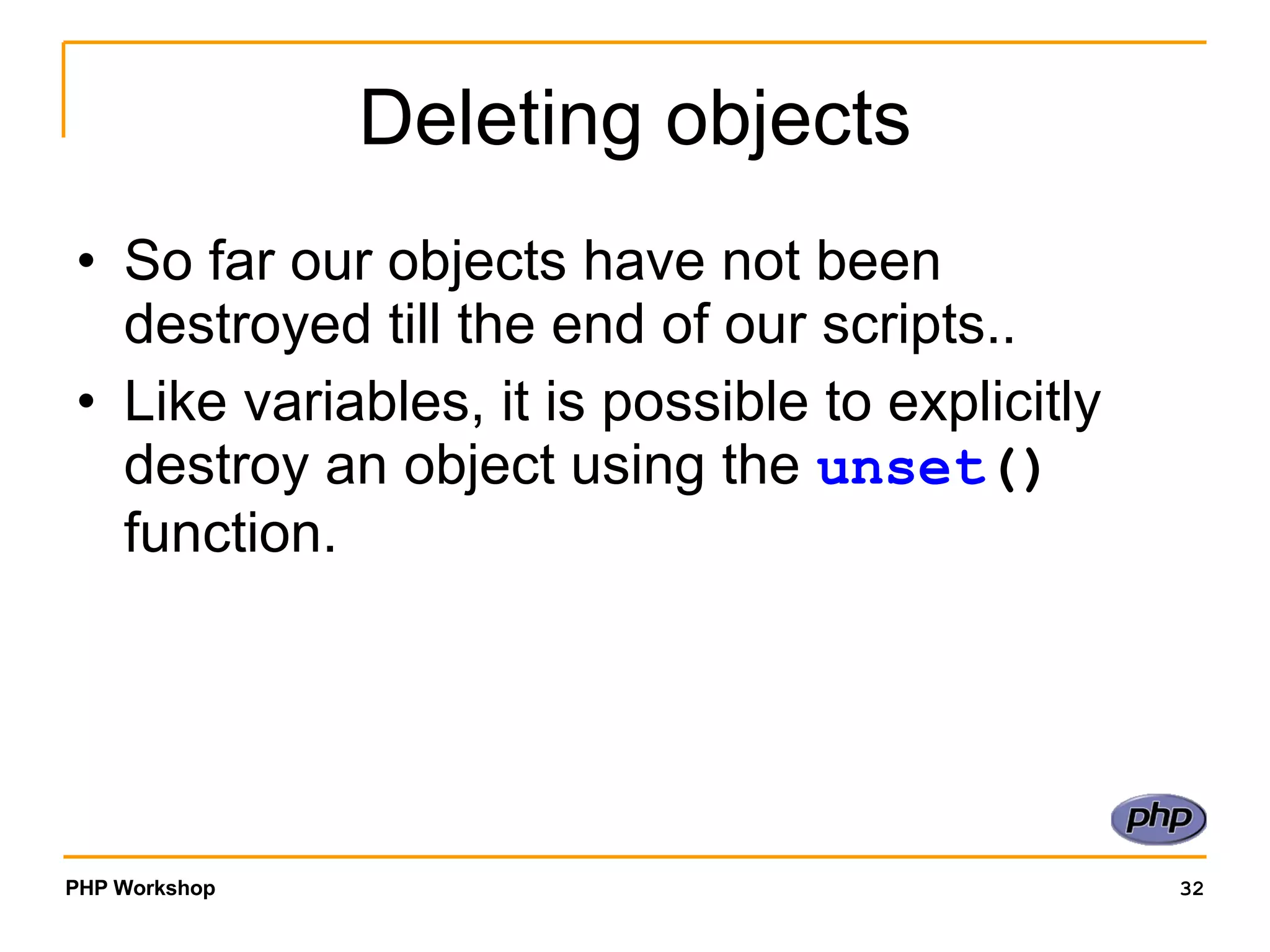 Deleting objects

• So far our objects have not been destroyed till the end of our scripts..
• Like variables, it is possible to explicitly destroy an object using the unset() function.

php

PHP Workshop

32